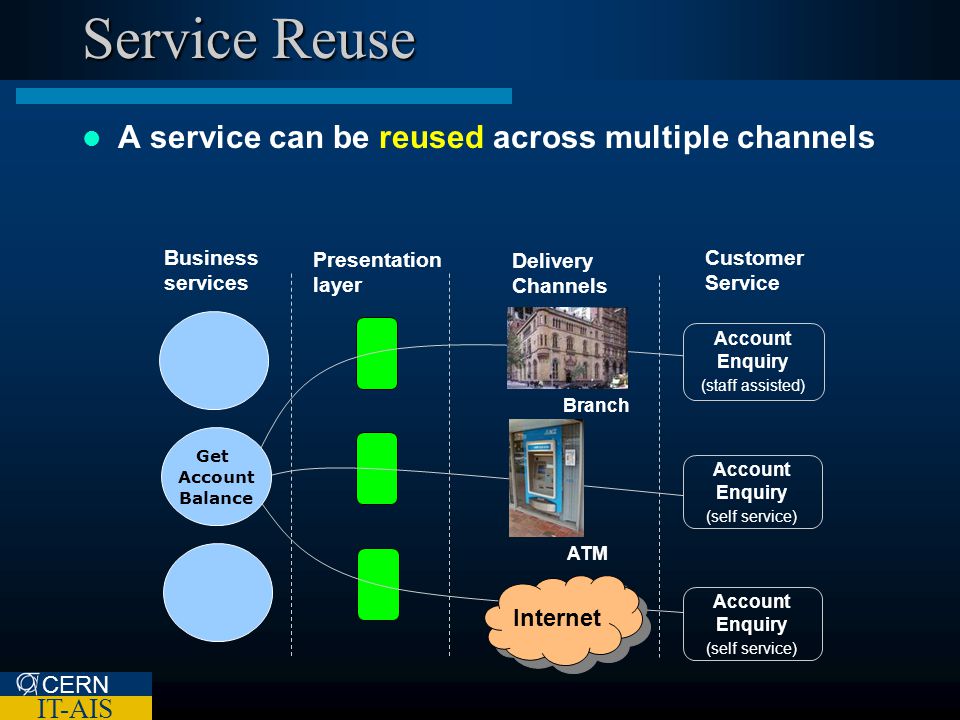 Service Reuse

A service can be reused across multiple channels

Business services

Presentation layer

Delivery Channels

Customer Service

Get Account Balance

Branch

ATM

Internet

Account Enquiry (staff assisted)

Account Enquiry (self service)

Account Enquiry (self service)

CERN
IT-AIS